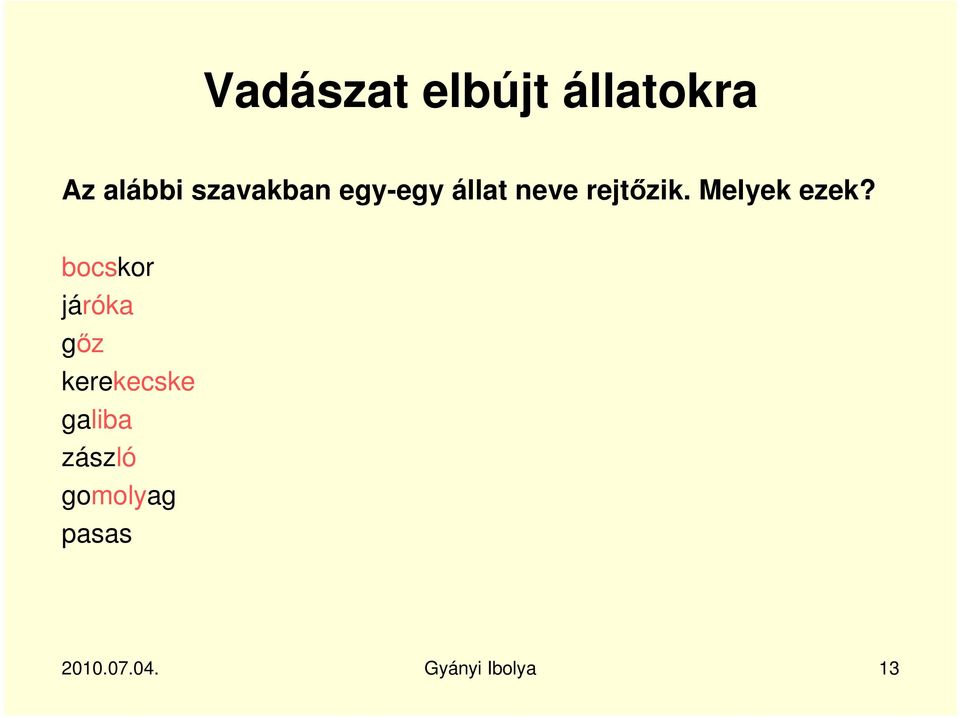 Vadászat elbújt állatokra

Az alábbi szavakban egy-egy állat neve rejtőzik. Melyek ezek?

bocskor
járóka
gőz
kerekecske
galiba
zászló
gomolyag
pasas

2010.07.04.

Gyányi Ibolya

13